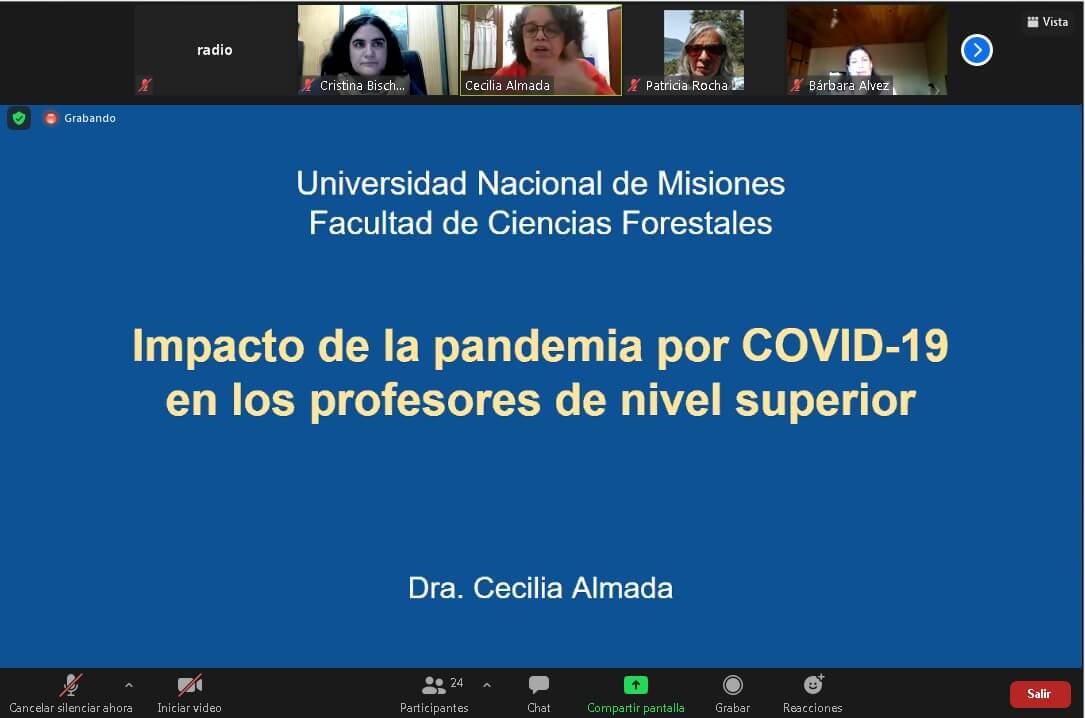 radio

Cristina Bisch...

Cecilia Almada

Patricia Rocha

Bárbara Alvez

Vista

Grabando

Universidad Nacional de Misiones
Facultad de Ciencias Forestales

Impacto de la pandemia por COVID-19 en los profesores de nivel superior

Dra. Cecilia Almada

Cancelar silenciar ahora

Iniciar video

24

Participantes

Chat

Compartir pantalla

Grabar

Reacciones

Salir